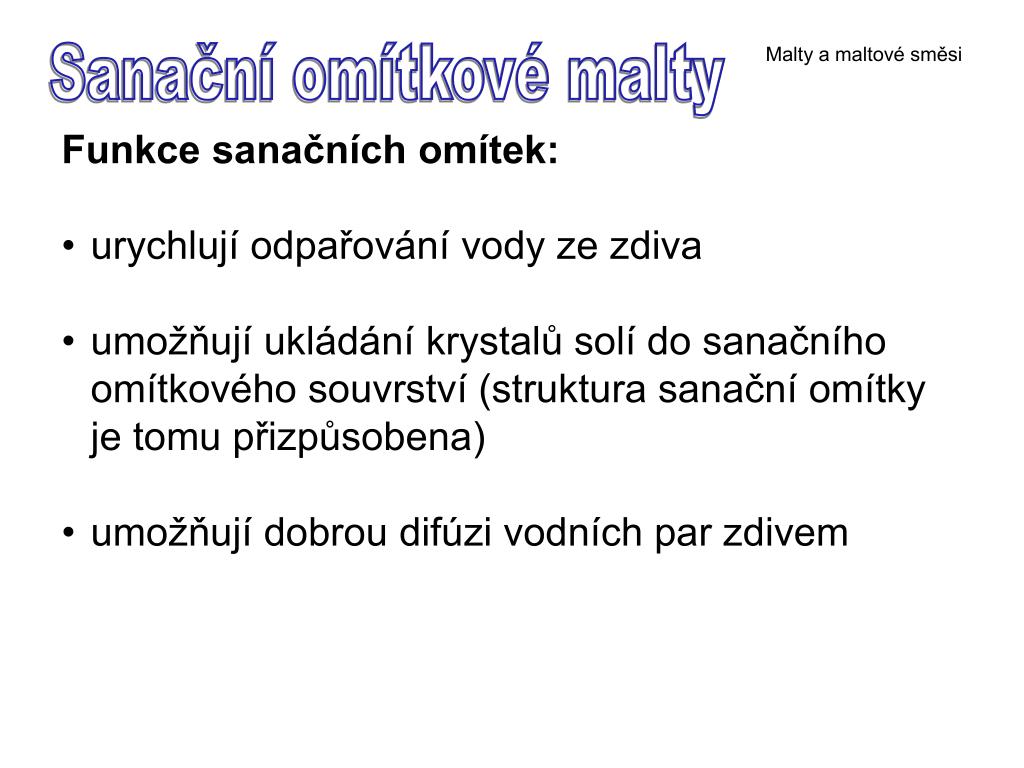 Sanační omítkové malty

Malty a maltové směsi

Funkce sanačních omítek:

• urychlují odpařování vody ze zdiva

• umožňují ukládání krystalů solí do sanačního omítkového souvrství (struktura sanační omítky je tomu přizpůsobena)

• umožňují dobrou difúzi vodních par zdivem